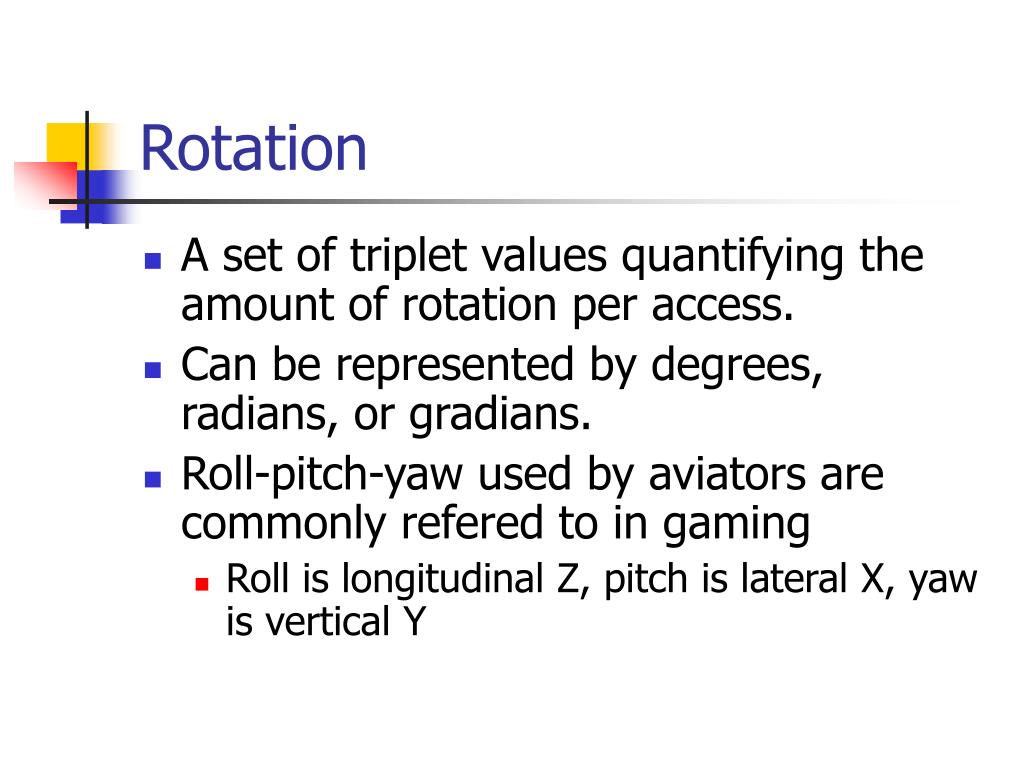 Rotation

- A set of triplet values quantifying the amount of rotation per access.
- Can be represented by degrees, radians, or gradians.
- Roll-pitch-yaw used by aviators are commonly refered to in gaming
  - Roll is longitudinal Z, pitch is lateral X, yaw is vertical Y